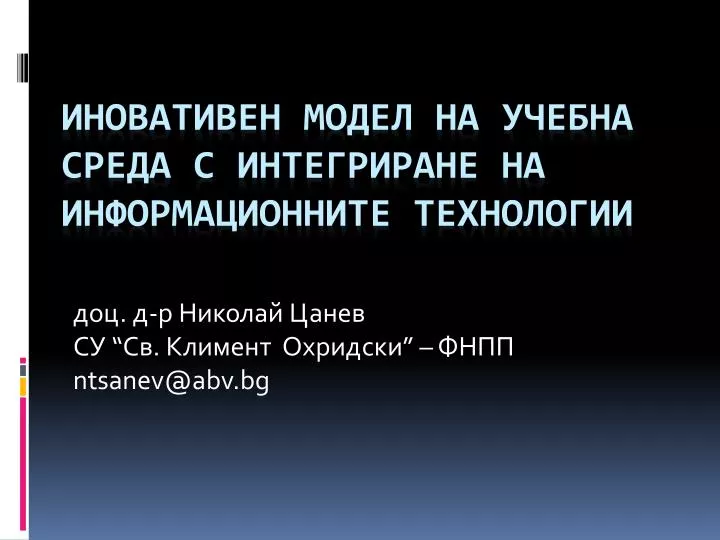 ИНОВАТИВЕН МОДЕЛ НА УЧЕБНА СРЕДА С ИНТЕГРИРАНЕ НА ИНФОРМАЦИОННИТЕ ТЕХНОЛОГИИ

доц. д-р Николай Цанев
СУ “Св. Климент Охридски” – ФНПП
ntsanev@abv.bg